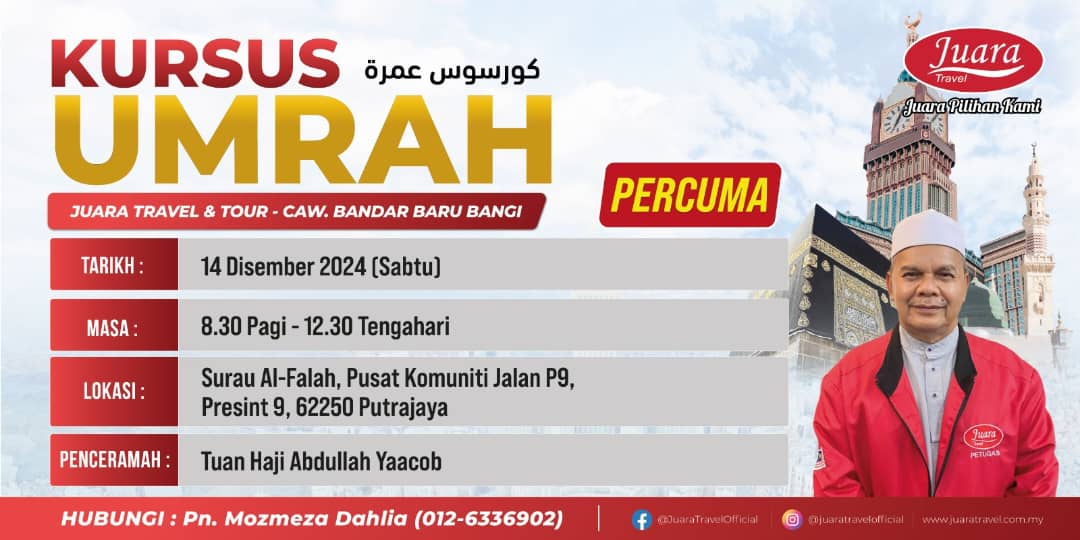 KURSUS كورسوس عمرة
UMRAH

Juara Travel
Juara Pilihan Kami

JUARA TRAVEL & TOUR - CAW. BANDAR BARU BANGI

PERCUMA

| TARIKH : | 14 Disember 2024 (Sabtu) |
|---|---|
| MASA : | 8.30 Pagi - 12.30 Tengahari |
| LOKASI : | Surau Al-Falah, Pusat Komuniti Jalan P9, Presint 9, 62250 Putrajaya |
| PENCERAMAH : | Tuan Haji Abdullah Yaacob |

Juara
PETUGAS

HUBUNGI : Pn. Mozmeza Dahlia (012-6336902) @JuaraTravelOfficial @juaratravelofficial www.juaratravel.com.my